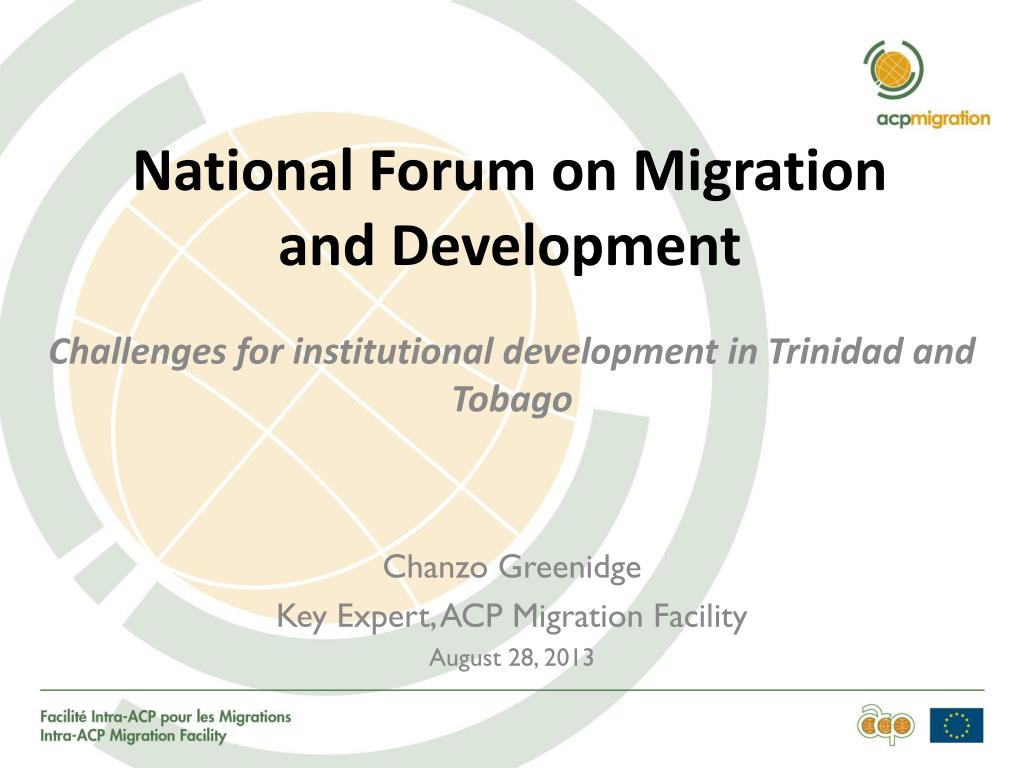 acpmigration

National Forum on Migration and Development

Challenges for institutional development in Trinidad and Tobago

Chanzo Greenidge

Key Expert, ACP Migration Facility

August 28, 2013

Facilité Intra-ACP pour les Migrations
Intra-ACP Migration Facility

acp